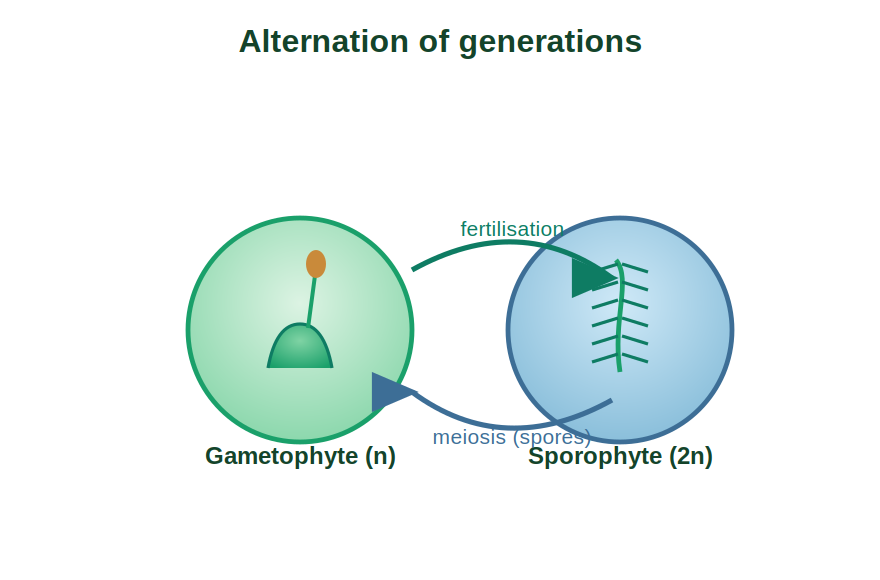 Alternation of generations

fertilisation

meiosis (spores)

Gametophyte (n)

Sporophyte (2n)